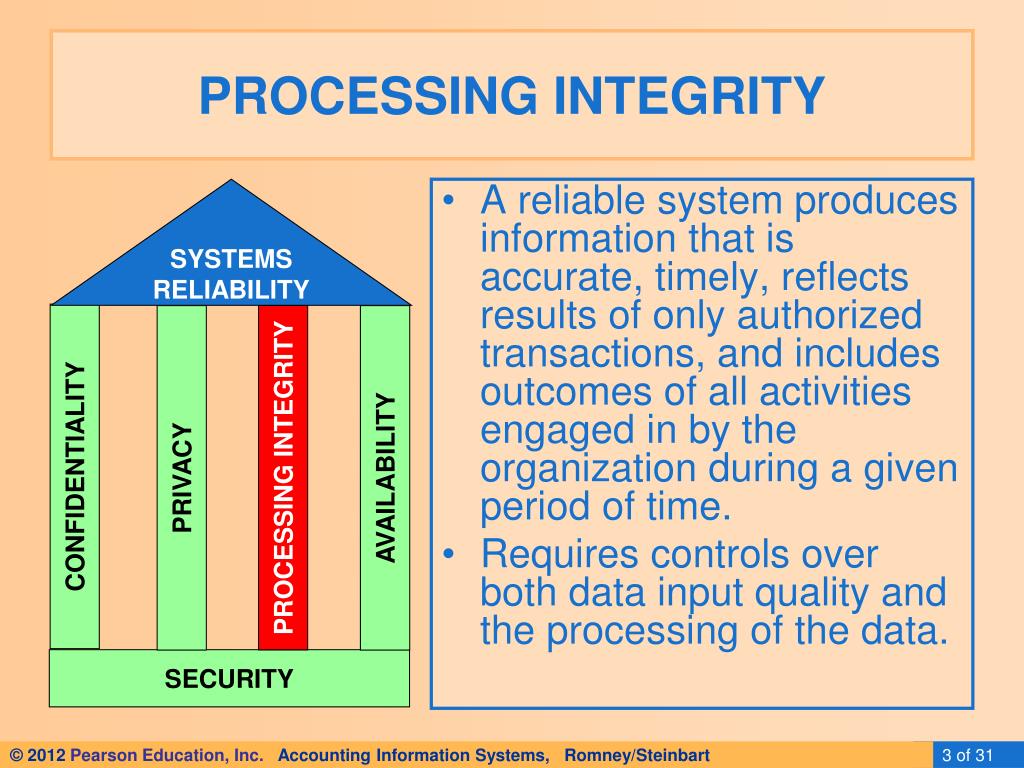 PROCESSING INTEGRITY

SYSTEMS RELIABILITY

CONFIDENTIALITY

PRIVACY

PROCESSING INTEGRITY

AVAILABILITY

SECURITY

• A reliable system produces information that is accurate, timely, reflects results of only authorized transactions, and includes outcomes of all activities engaged in by the organization during a given period of time.
• Requires controls over both data input quality and the processing of the data.

© 2012 Pearson Education, Inc. Accounting Information Systems, Romney/Steinbart

3 of 31